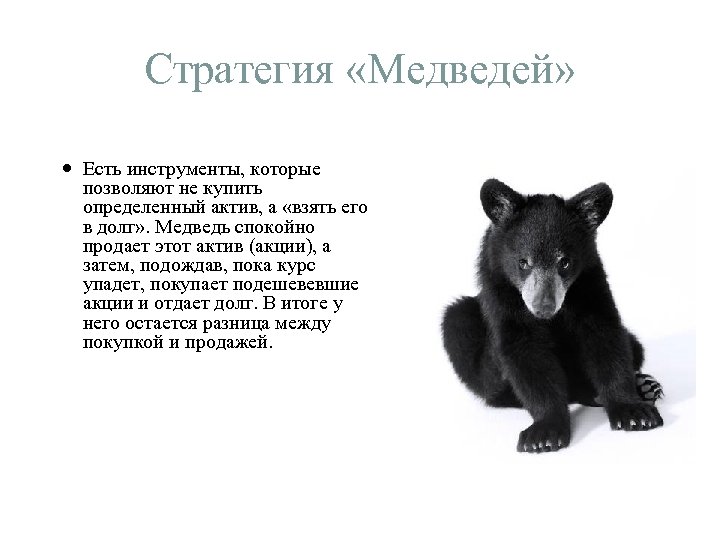 Стратегия «Медведей»

• Есть инструменты, которые позволяют не купить определенный актив, а «взять его в долг». Медведь спокойно продает этот актив (акции), а затем, подождав, пока курс упадет, покупает подешевевшие акции и отдает долг. В итоге у него остается разница между покупкой и продажей.